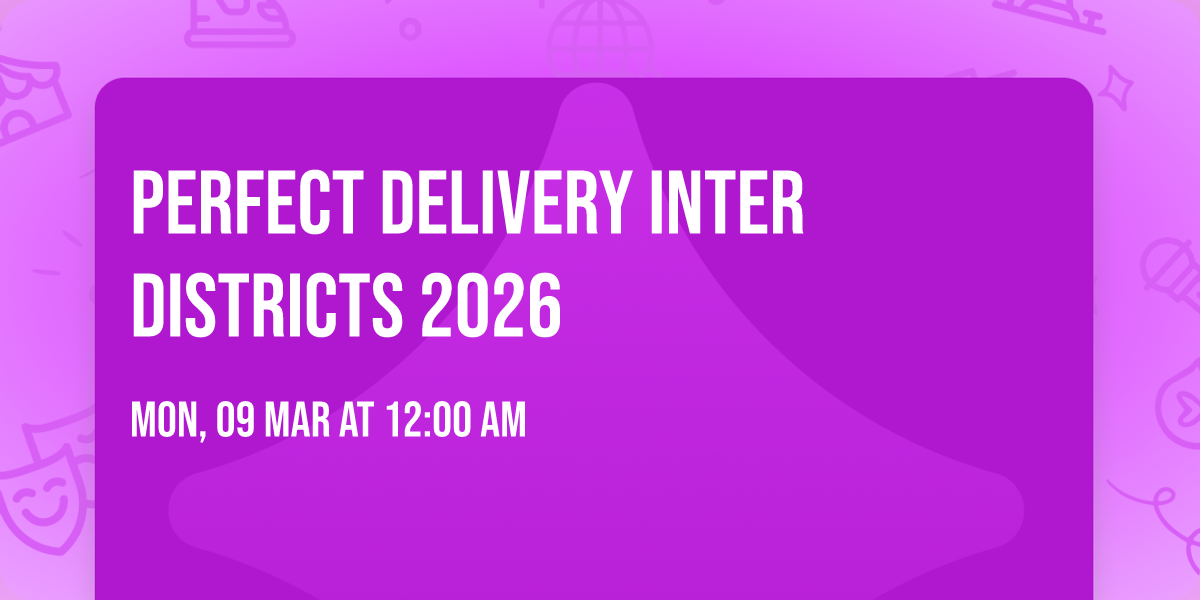 PERFECT DELIVERY INTER DISTRICTS 2026

MON, 09 MAR AT 12:00 AM